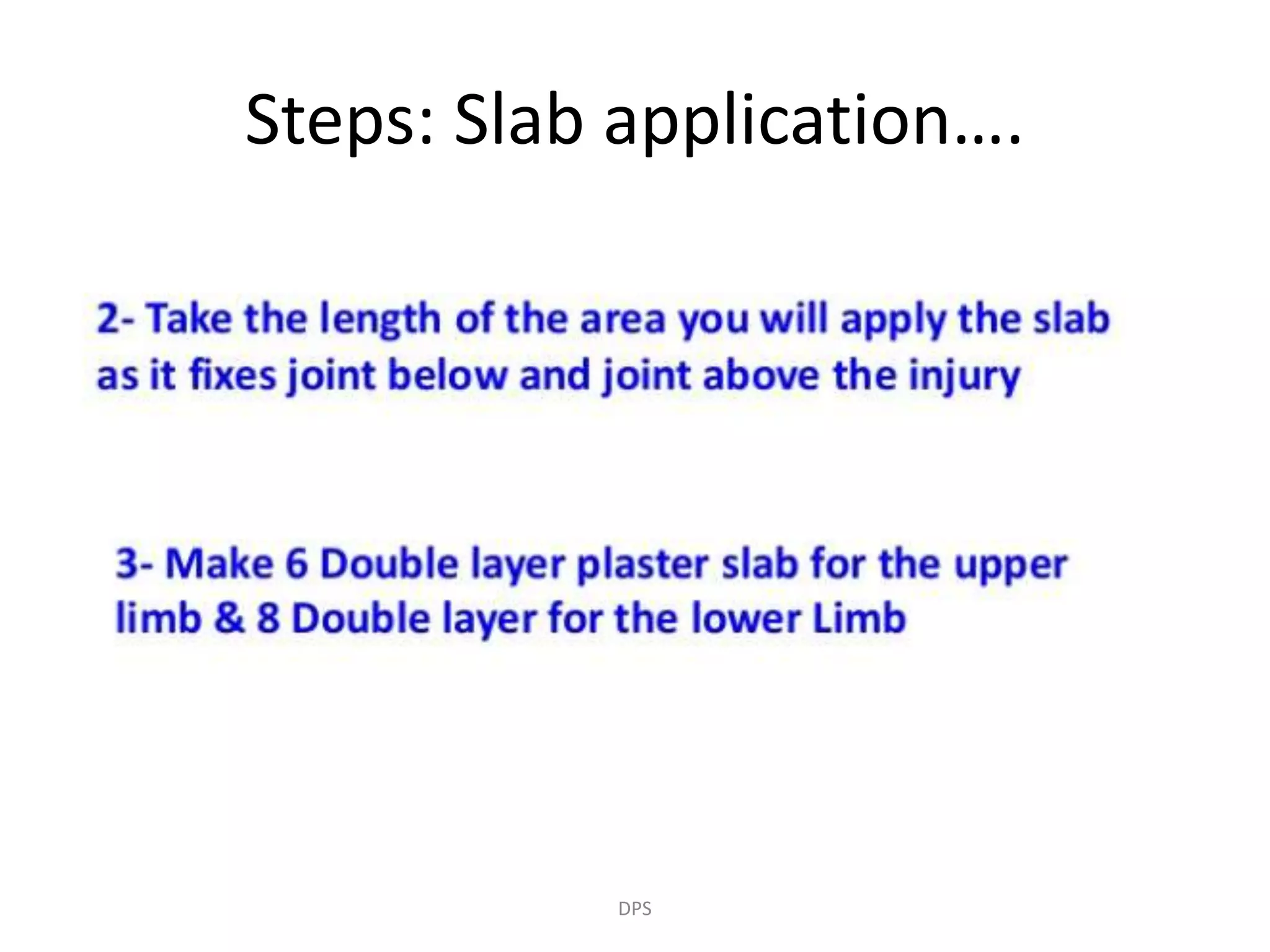 Steps: Slab application….

2- Take the length of the area you will apply the slab as it fixes joint below and joint above the injury

3- Make 6 Double layer plaster slab for the upper limb & 8 Double layer for the lower Limb

DPS